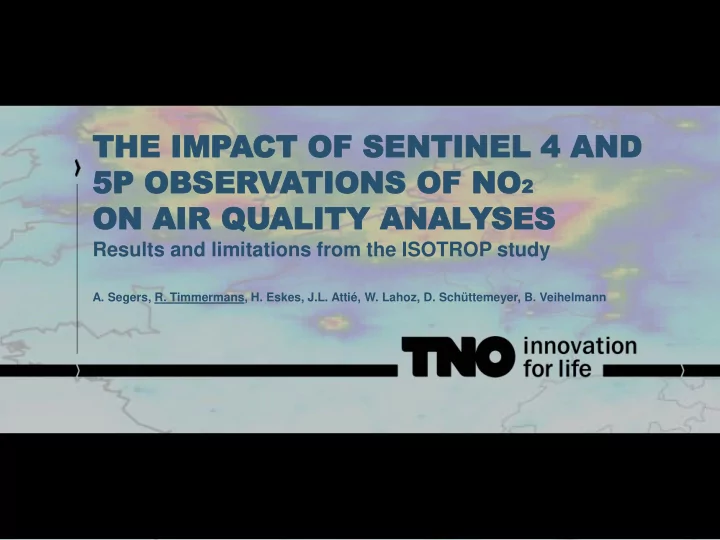 THE IMPACT OF SENTINEL 4 AND 5P OBSERVATIONS OF $NO_2$ ON AIR QUALITY ANALYSES
Results and limitations from the ISOTROP study

A. Segers, R. Timmermans, H. Eskes, J.L. Attié, W. Lahoz, D. Schüttemeyer, B. Veihelmann

TNO innovation for life